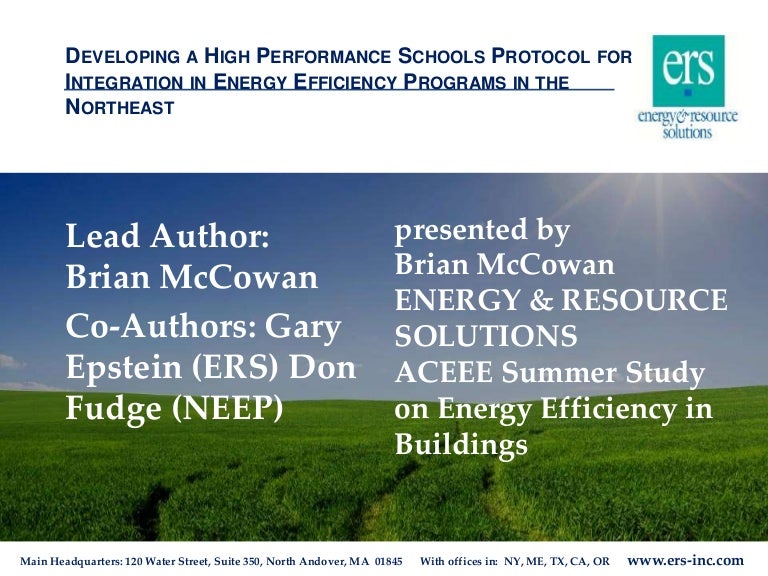 DEVELOPING A HIGH PERFORMANCE SCHOOLS PROTOCOL FOR INTEGRATION IN ENERGY EFFICIENCY PROGRAMS IN THE NORTHEAST

ers
energy & resource solutions

Lead Author: Brian McCowan
Co-Authors: Gary Epstein (ERS) Don Fudge (NEEP)

presented by Brian McCowan ENERGY & RESOURCE SOLUTIONS ACEEE Summer Study on Energy Efficiency in Buildings

Main Headquarters: 120 Water Street, Suite 350, North Andover, MA 01845 With offices in: NY, ME, TX, CA, OR www.ers-inc.com